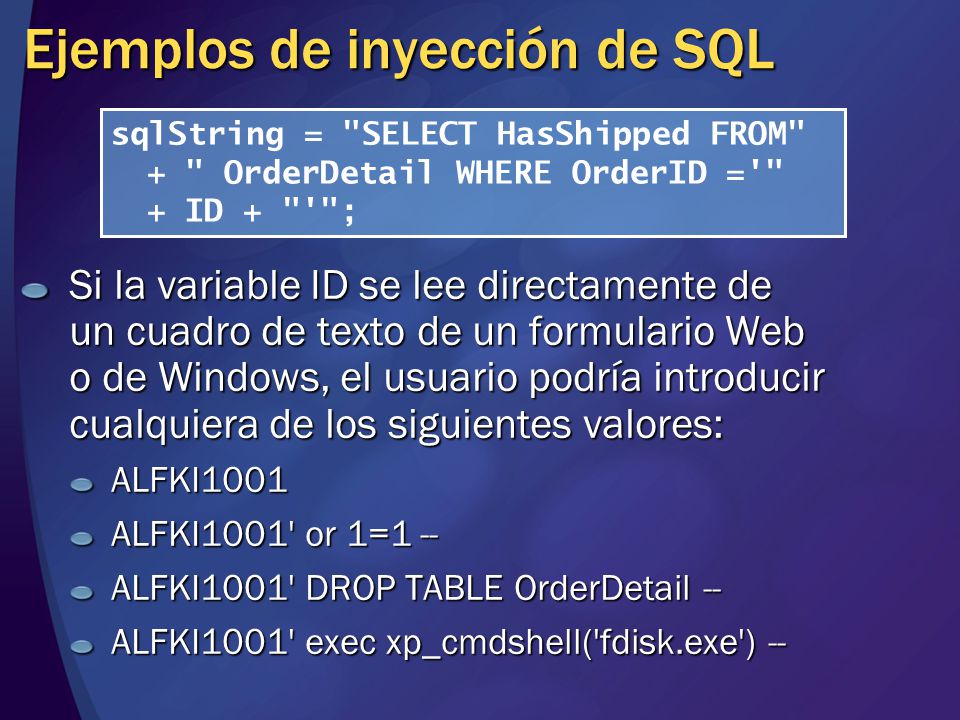 Ejemplos de inyección de SQL

sqlString = "SELECT HasShipped FROM"
+ " OrderDetail WHERE OrderID ='"
+ ID + "'";

Si la variable ID se lee directamente de un cuadro de texto de un formulario Web o de Windows, el usuario podría introducir cualquiera de los siguientes valores:

ALFKI1001

ALFKI1001' or 1=1 --

ALFKI1001' DROP TABLE OrderDetail --

ALFKI1001' exec xp_cmdshell('fdisk.exe') --